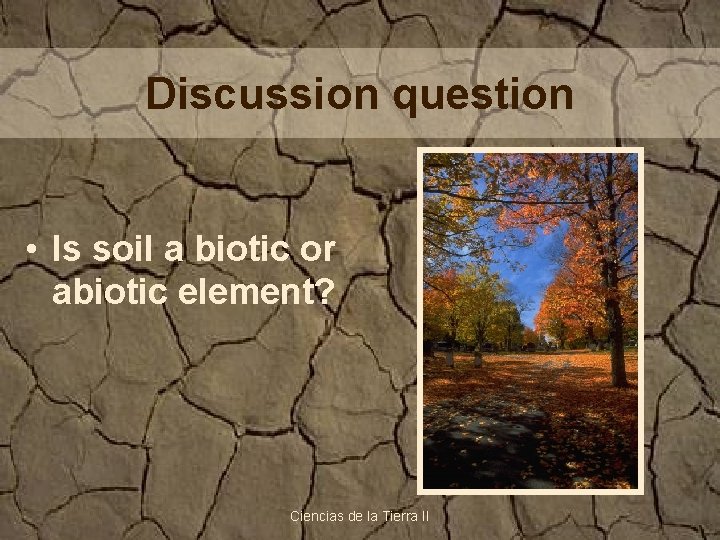 Discussion question

• Is soil a biotic or abiotic element?

Ciencias de la Tierra II